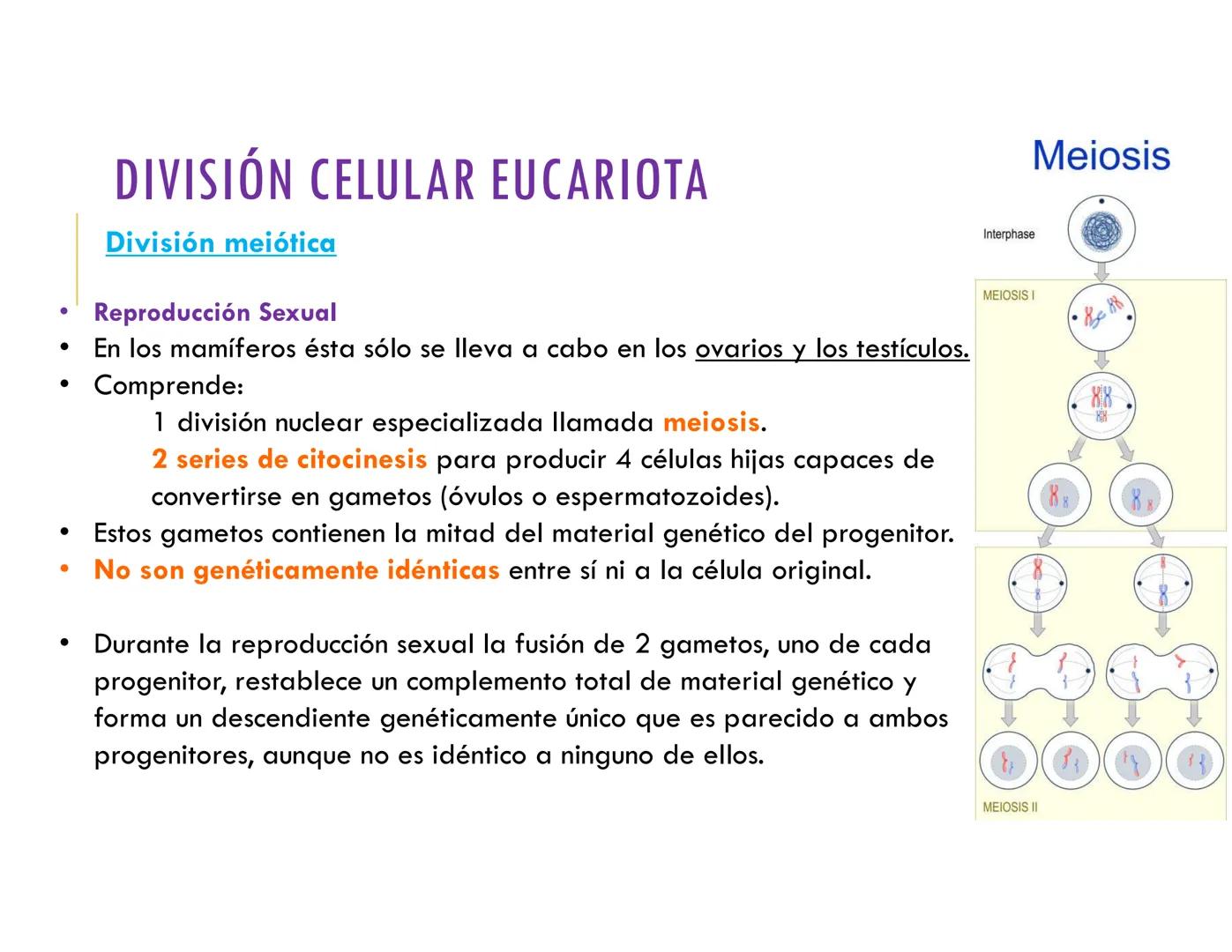 DIVISIÓN CELULAR EUCARIOTA

División meiótica

• Reproducción Sexual
• En los mamíferos ésta sólo se lleva a cabo en los ovarios y los testículos.
• Comprende:
1 división nuclear especializada llamada meiosis.
2 series de citocinesis para producir 4 células hijas capaces de convertirse en gametos (óvulos o espermatozoides).
• Estos gametos contienen la mitad del material genético del progenitor.
• No son genéticamente idénticas entre sí ni a la célula original.

• Durante la reproducción sexual la fusión de 2 gametos, uno de cada progenitor, restablece un complemento total de material genético y forma un descendiente genéticamente único que es parecido a ambos progenitores, aunque no es idéntico a ninguno de ellos.

Meiosis

Interphase

MEIOSIS I

MEIOSIS II